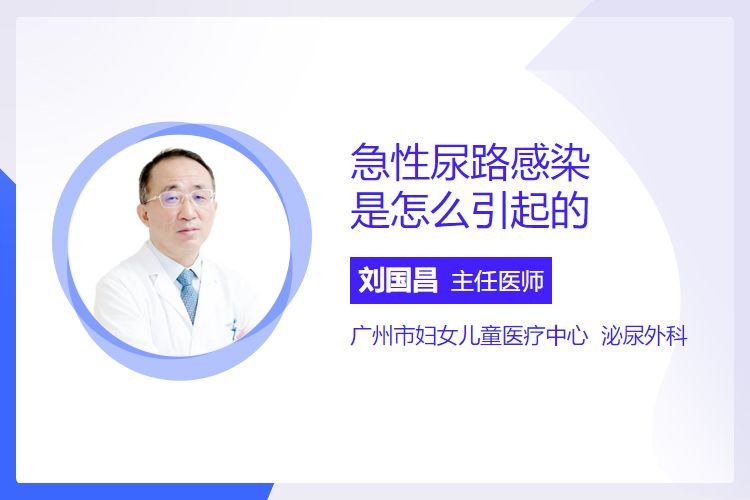 急性尿路感染
是怎么引起的

刘国昌 主任医师

广州市妇女儿童医疗中心 泌尿外科